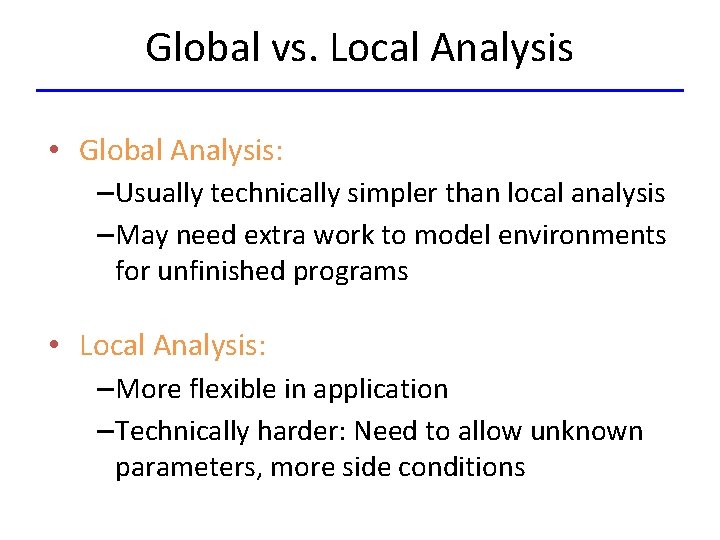 Global vs. Local Analysis

• Global Analysis:
–Usually technically simpler than local analysis
–May need extra work to model environments for unfinished programs

• Local Analysis:
–More flexible in application
–Technically harder: Need to allow unknown parameters, more side conditions